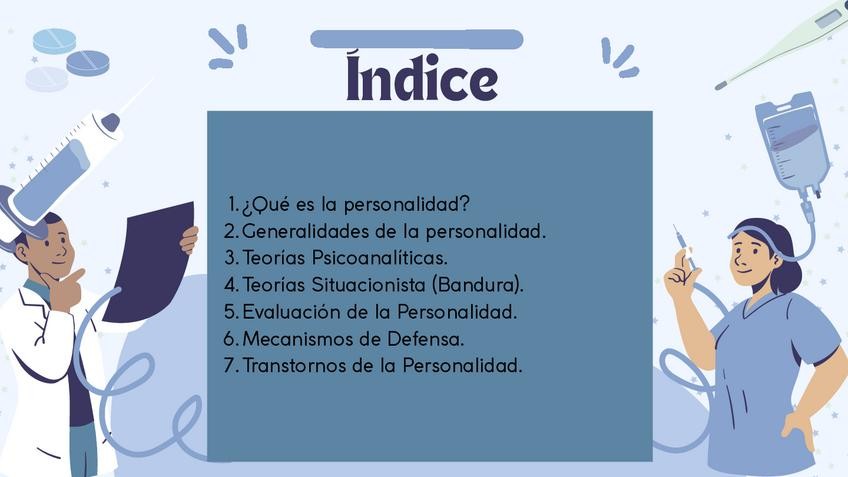 Índice

1. ¿Qué es la personalidad?
2. Generalidades de la personalidad.
3. Teorías Psicoanalíticas.
4. Teorías Situacionista (Bandura).
5. Evaluación de la Personalidad.
6. Mecanismos de Defensa.
7. Transtornos de la Personalidad.